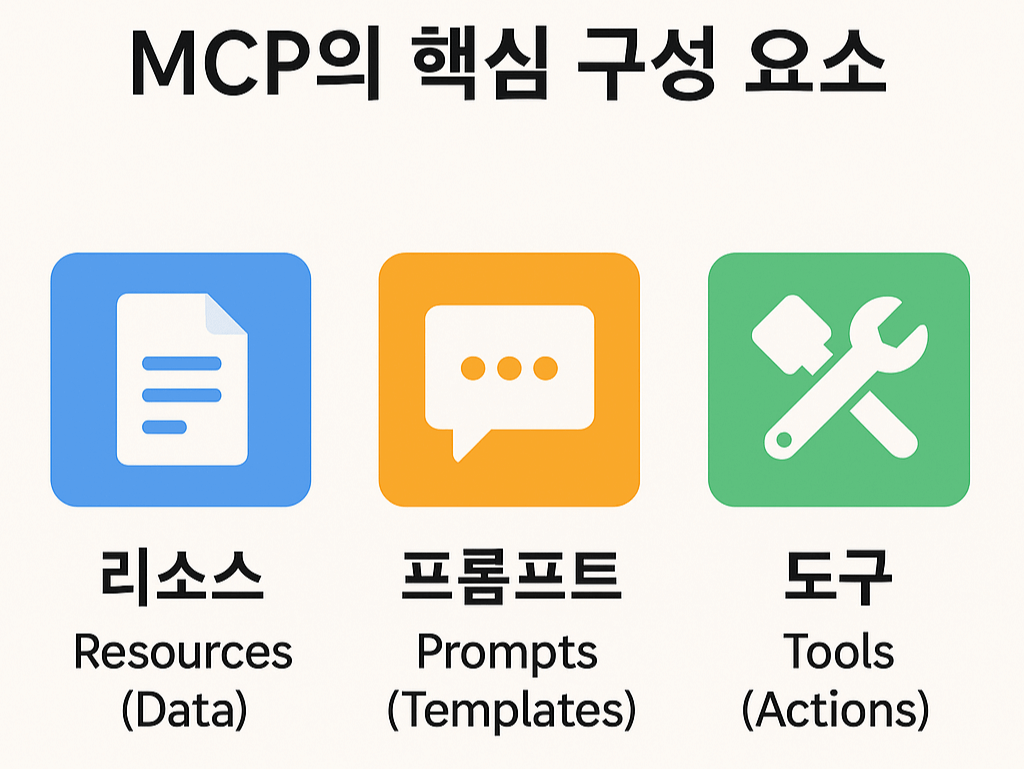 MCP의 핵심 구성 요소

리소스
Resources
(Data)

프롬프트
Prompts
(Templates)

도구
Tools
(Actions)